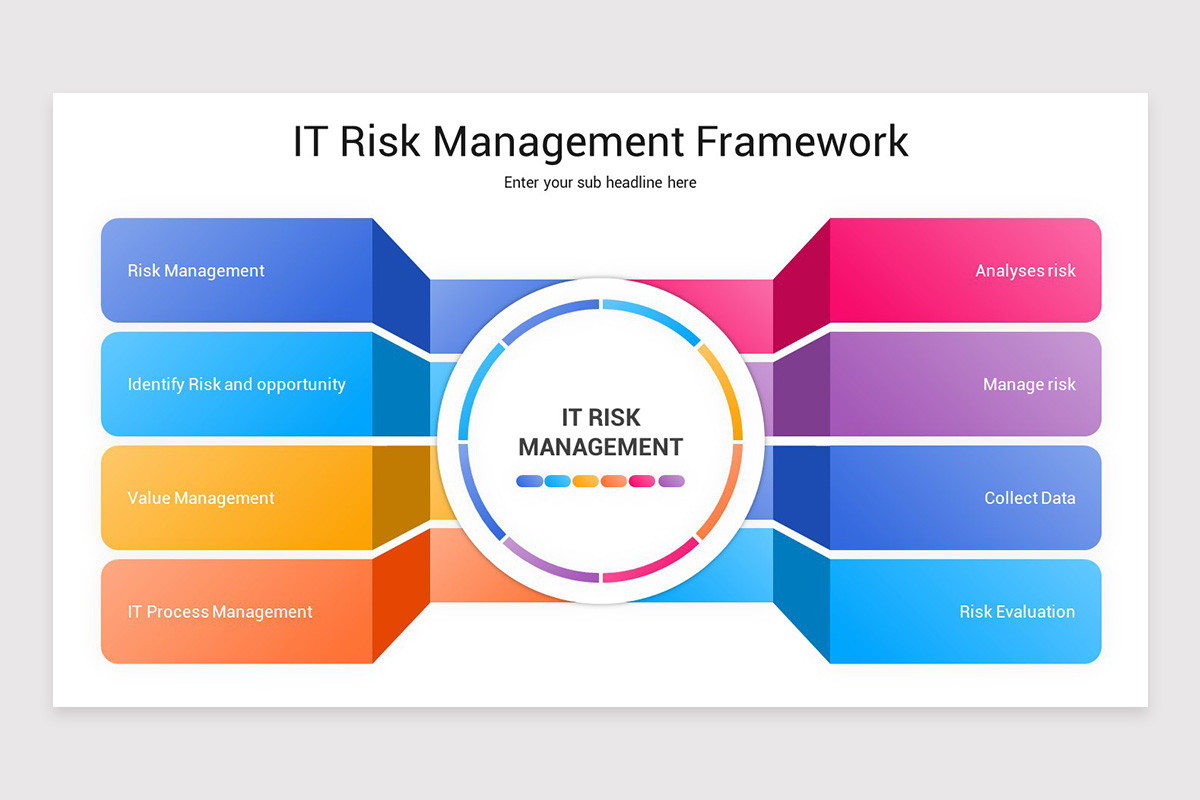 IT Risk Management Framework

Enter your sub headline here

Risk Management

Identify Risk and opportunity

Value Management

IT Process Management

IT RISK MANAGEMENT

Analyses risk

Manage risk

Collect Data

Risk Evaluation